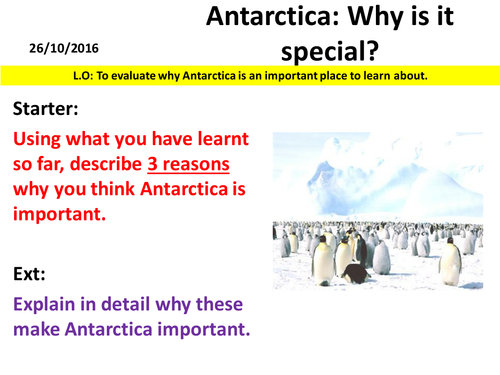 26/10/2016

Antarctica: Why is it special?

L.O: To evaluate why Antarctica is an important place to learn about.

Starter:

Using what you have learnt so far, describe 3 reasons why you think Antarctica is important.

Ext:

Explain in detail why these make Antarctica important.